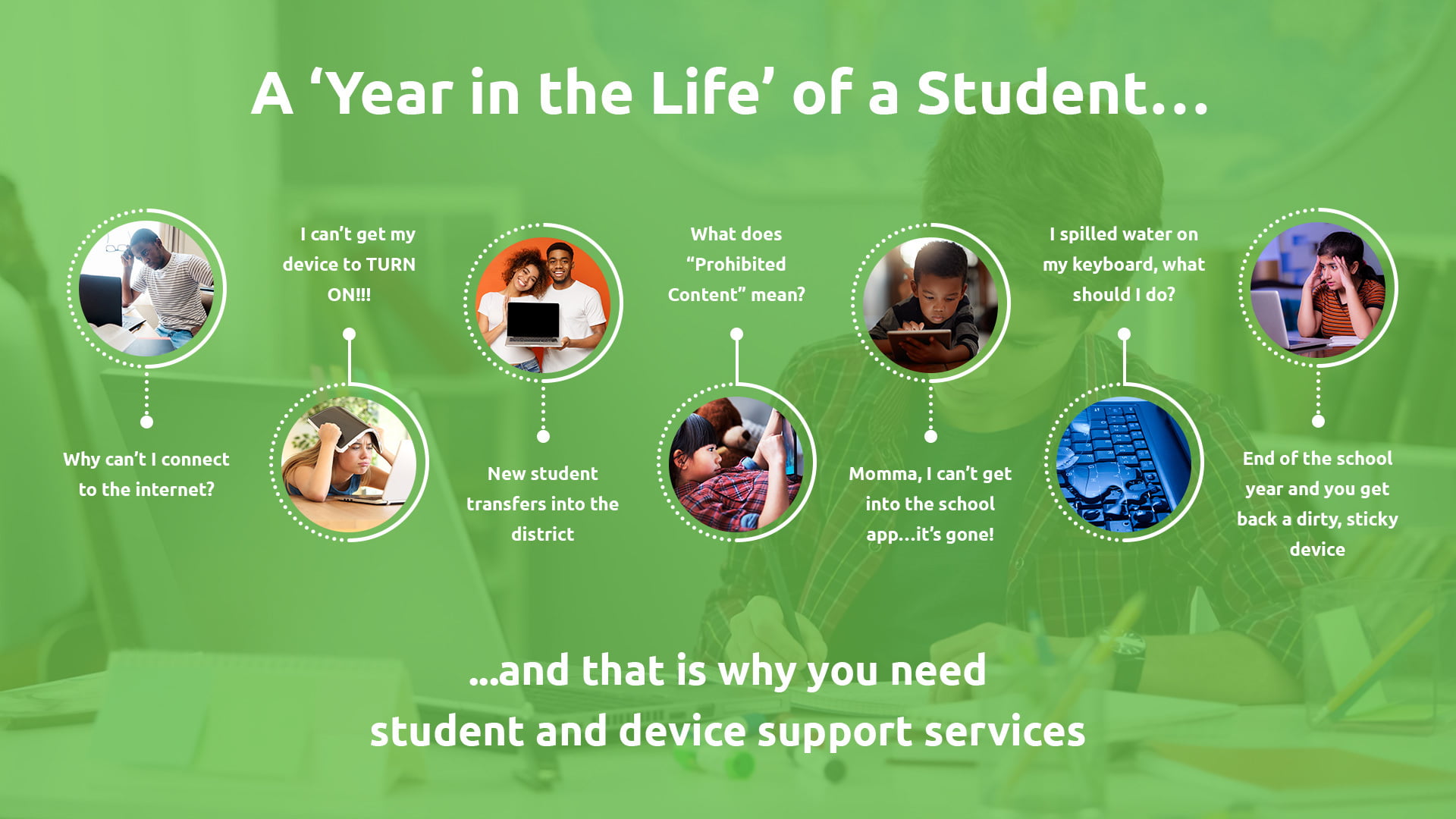 A ‘Year in the Life’ of a Student…

Why can’t I connect to the internet?

I can’t get my device to TURN ON!!!

New student transfers into the district

What does “Prohibited Content” mean?

Momma, I can’t get into the school app…it’s gone!

I spilled water on my keyboard, what should I do?

End of the school year and you get back a dirty, sticky device

…and that is why you need student and device support services